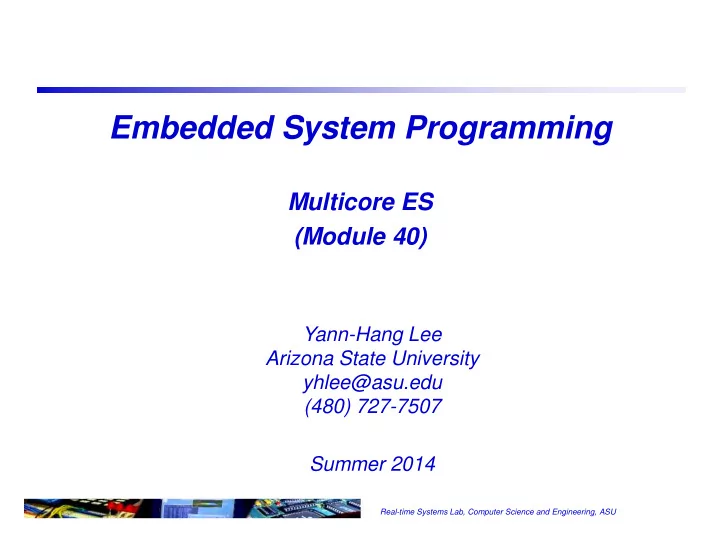 Embedded System Programming

Multicore ES
(Module 40)

Yann-Hang Lee
Arizona State University
yhlee@asu.edu
(480) 727-7507

Summer 2014

Real-time Systems Lab, Computer Science and Engineering, ASU